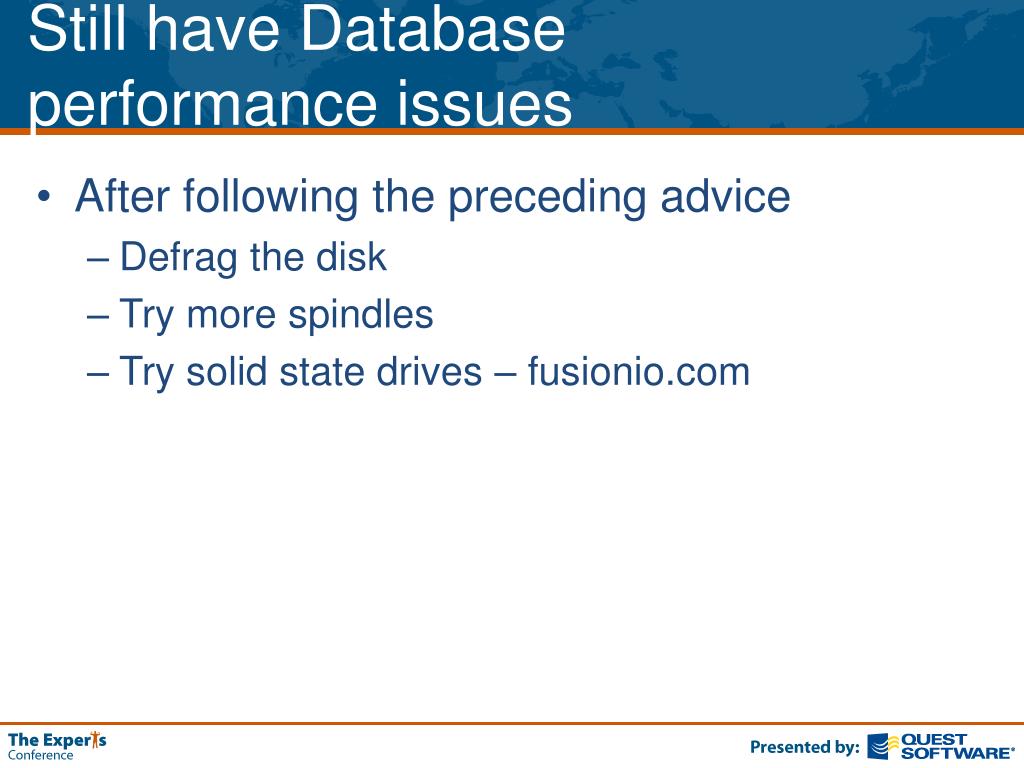 Still have Database performance issues

• After following the preceding advice
 – Defrag the disk
 – Try more spindles
 – Try solid state drives – fusionio.com

The Experts Conference

Presented by: QUEST SOFTWARE®